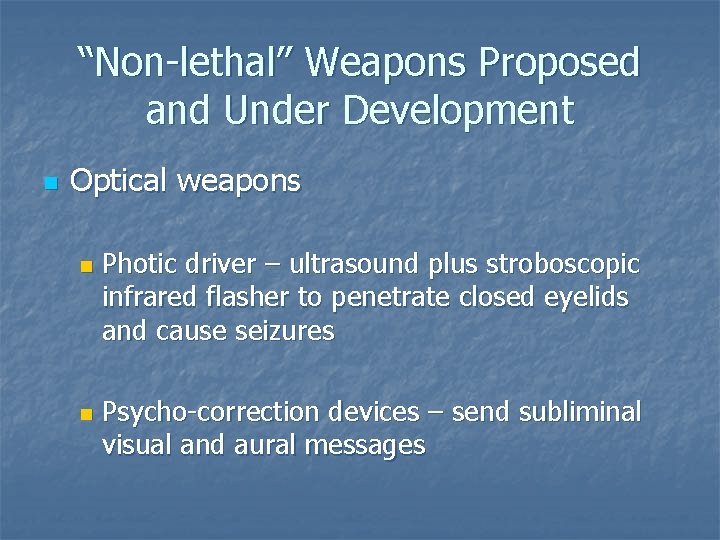 “Non-lethal” Weapons Proposed and Under Development

Optical weapons

Photic driver – ultrasound plus stroboscopic infrared flasher to penetrate closed eyelids and cause seizures

Psycho-correction devices – send subliminal visual and aural messages